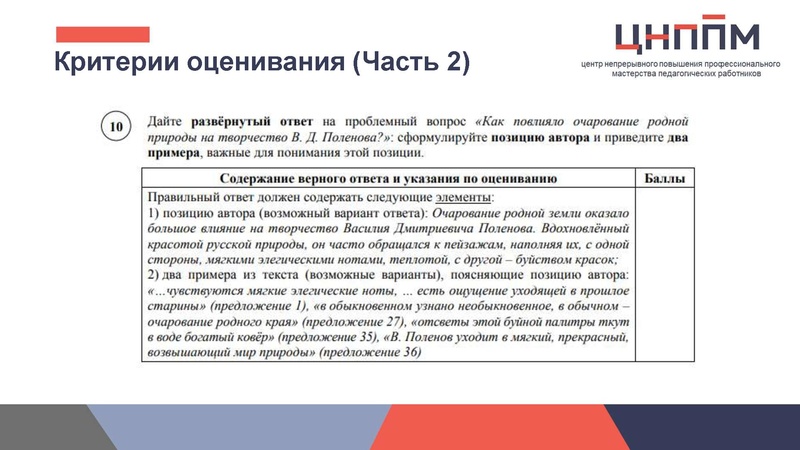 Критерии оценивания (Часть 2)

ЦНППМ
центр непрерывного повышения профессионального мастерства педагогических работников

10 Дайте развёрнутый ответ на проблемный вопрос «Как повлияло очарование родной природы на творчество В. Д. Поленова?»: сформулируйте позицию автора и приведите два примера, важные для понимания этой позиции.

| Содержание верного ответа и указания по оцениванию | Баллы |
|---|---|
| Правильный ответ должен содержать следующие элементы: 1) позицию автора (возможный вариант ответа): Очарование родной земли оказало большое влияние на творчество Василия Дмитриевича Поленова. Вдохновлённый красотой русской природы, он часто обращался к пейзажам, наполняя их, с одной стороны, мягкими элегическими нотами, теплотой, с другой – буйством красок; 2) два примера из текста (возможные варианты), поясняющие позицию автора: «...чувствуются мягкие элегические ноты, ... есть ощущение уходящей в прошлое старины» (предложение 1), «в обыкновенном узнано необыкновенное, в обычном – очарование родного края» (предложение 27), «отсветы этой буйной палитры ткут в воде богатый ковёр» (предложение 35), «В. Поленов уходит в мягкий, прекрасный, возвышающий мир природы» (предложение 36) | |